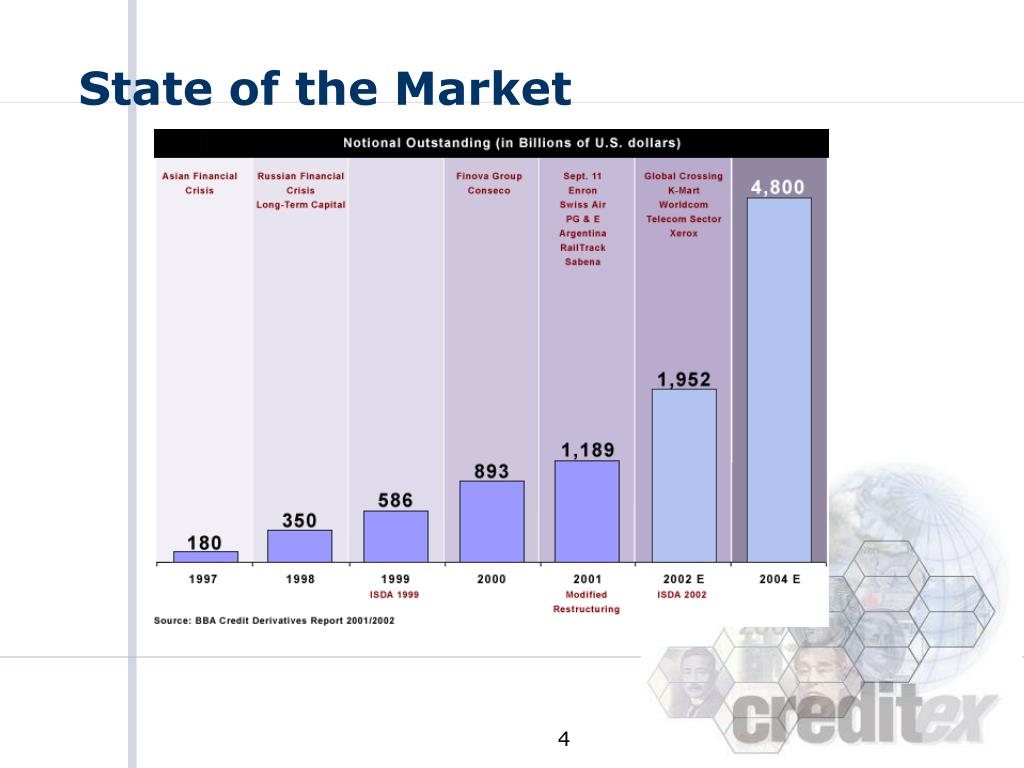 State of the Market

Notional Outstanding (in Billions of U.S. dollars)

Asian Financial Crisis

Russian Financial Crisis Long-Term Capital

Finova Group Conseco

Sept. 11 Enron Swiss Air PG & E Argentina RailTrack Sabena

Global Crossing K-Mart Worldcom Telecom Sector Xerox

180

350

586

893

1,189

1,952

4,800

1997

1998

1999
ISDA 1999

2000

2001
Modified Restructuring

2002 E
ISDA 2002

2004 E

Source: BBA Credit Derivatives Report 2001/2002

creditex

4